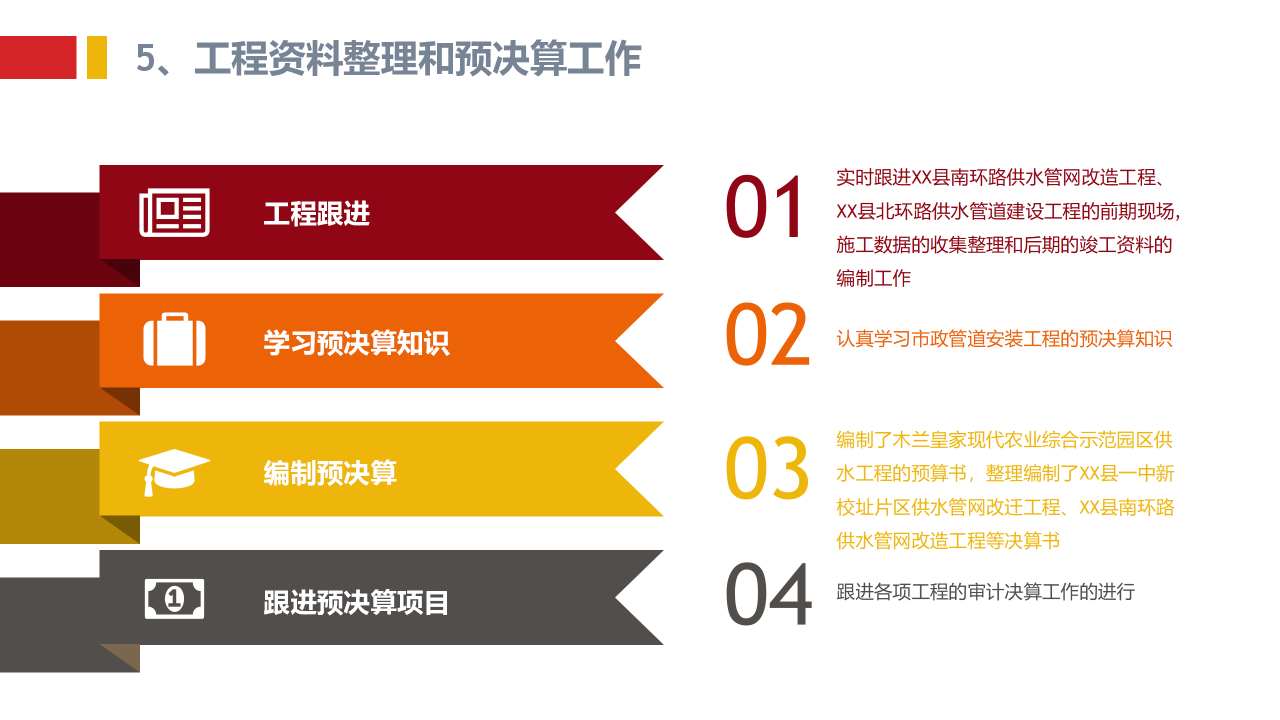 5、工程资料整理和预决算工作

工程跟进

学习预决算知识

编制预决算

跟进预决算项目

01

实时跟进XX县南环路供水管网改造工程、XX县北环路供水管道建设工程的前期现场，施工数据的收集整理和后期的竣工资料的编制工作

02

认真学习市政管道安装工程的预决算知识

03

编制了木兰皇家现代农业综合示范园区供水工程的预算书，整理编制了XX县一中新校址片区供水管网改迁工程、XX县南环路供水管网改造工程等决算书

04

跟进各项工程的审计决算工作的进行